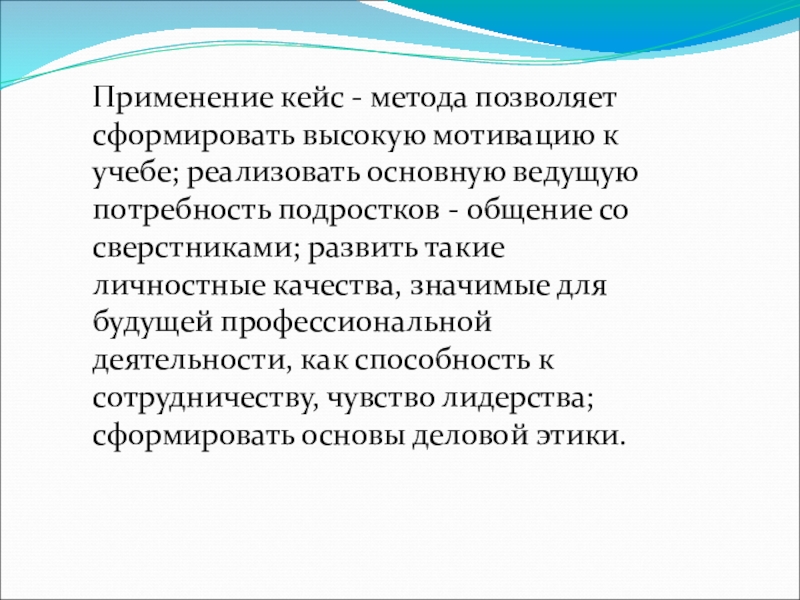 Применение кейс - метода позволяет сформировать высокую мотивацию к учебе; реализовать основную ведущую потребность подростков - общение со сверстниками; развить такие личностные качества, значимые для будущей профессиональной деятельности, как способность к сотрудничеству, чувство лидерства; сформировать основы деловой этики.